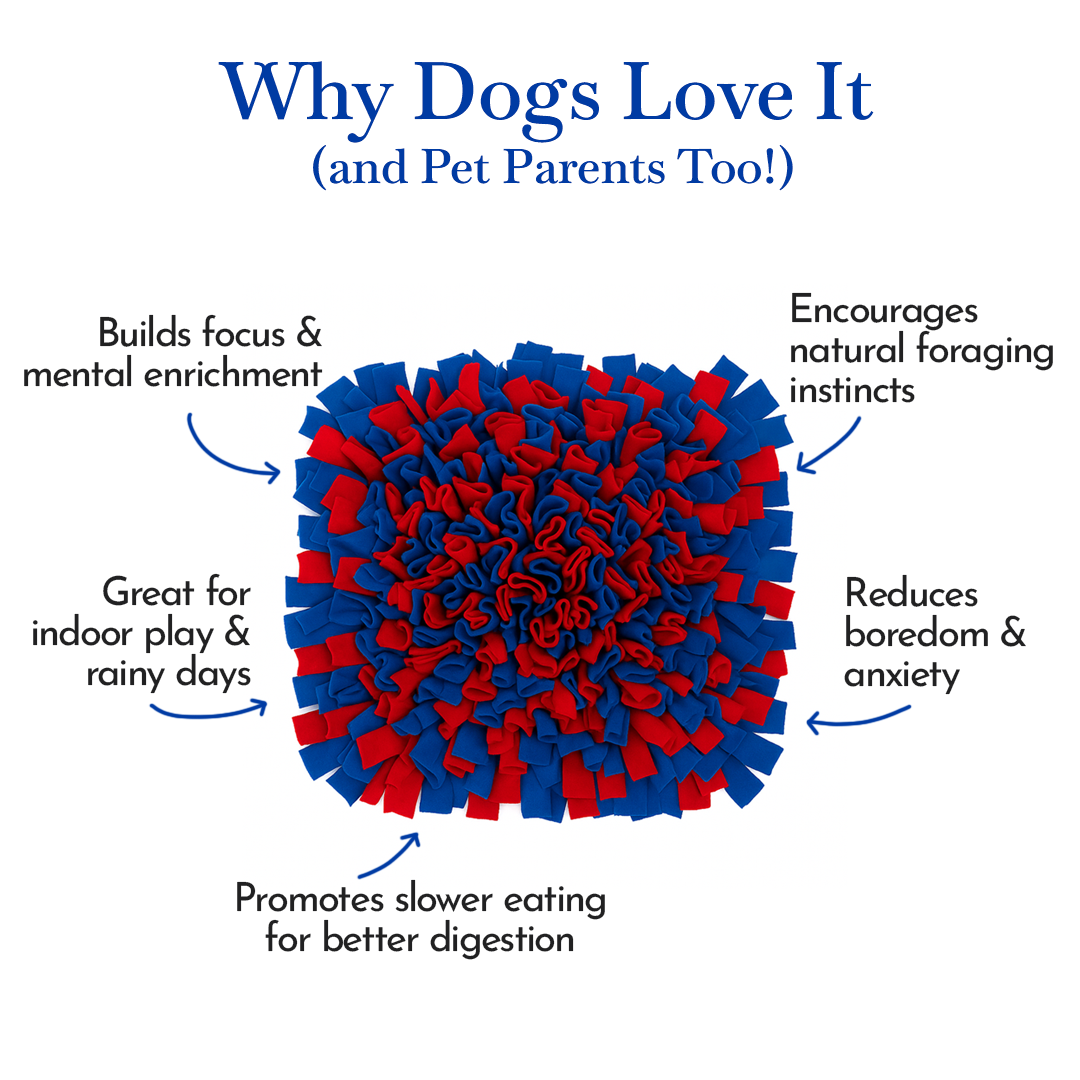 Why Dogs Love It
(and Pet Parents Too!)

Builds focus & mental enrichment

Encourages natural foraging instincts

Great for indoor play & rainy days

Reduces boredom & anxiety

Promotes slower eating for better digestion